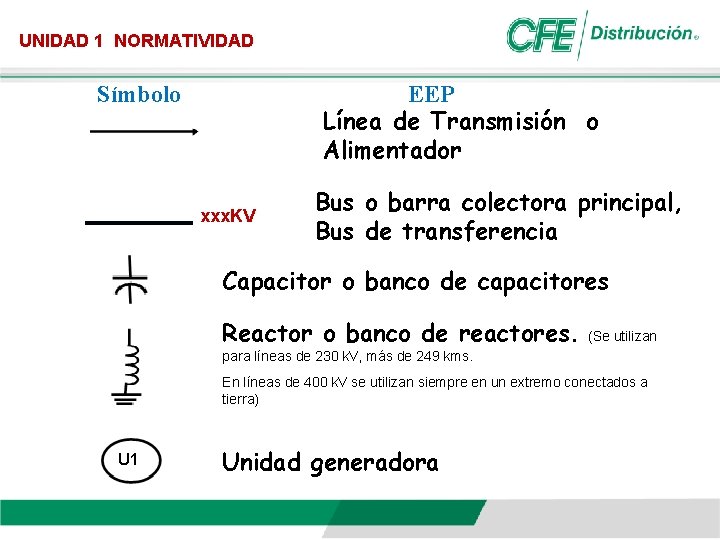 UNIDAD 1 NORMATIVIDAD

CFE Distribución

Símbolo

EEP

Línea de Transmisión o Alimentador

xxxKV

Bus o barra colectora principal, Bus de transferencia

Capacitor o banco de capacitores

Reactor o banco de reactores. (Se utilizan para líneas de 230 kV, más de 249 kms.

En líneas de 400 kV se utilizan siempre en un extremo conectados a tierra)

U1

Unidad generadora